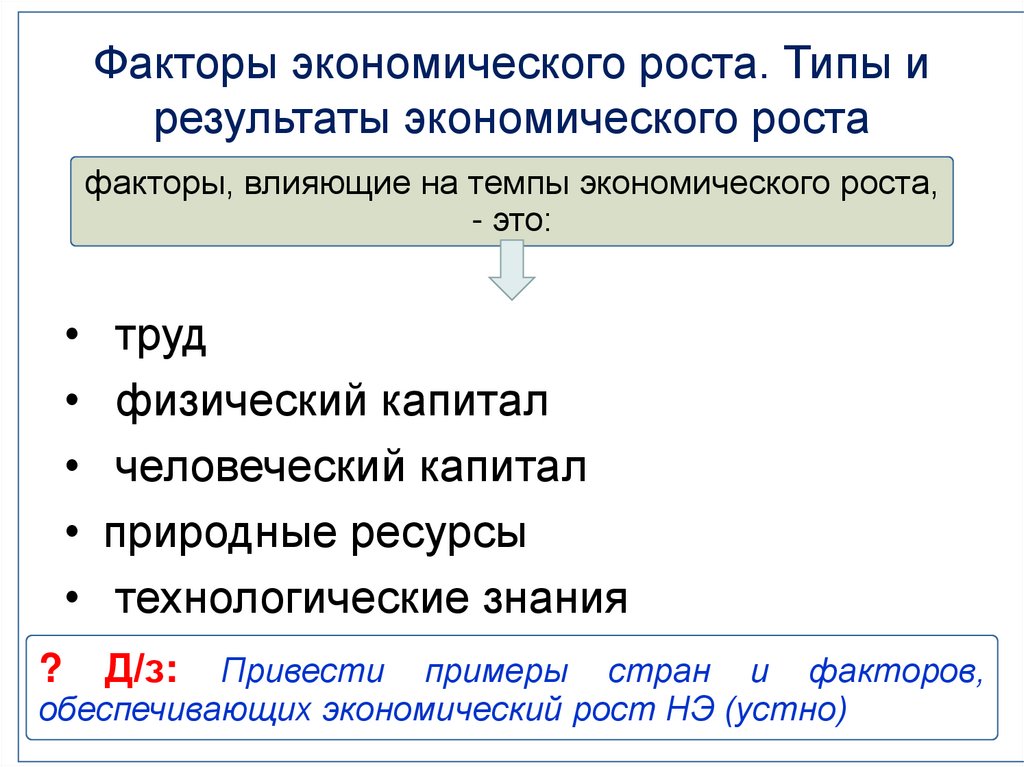 Факторы экономического роста. Типы и результаты экономического роста

факторы, влияющие на темпы экономического роста, - это:

• труд
• физический капитал
• человеческий капитал
• природные ресурсы
• технологические знания

? Д/з: Привести примеры стран и факторов, обеспечивающих экономический рост НЭ (устно)